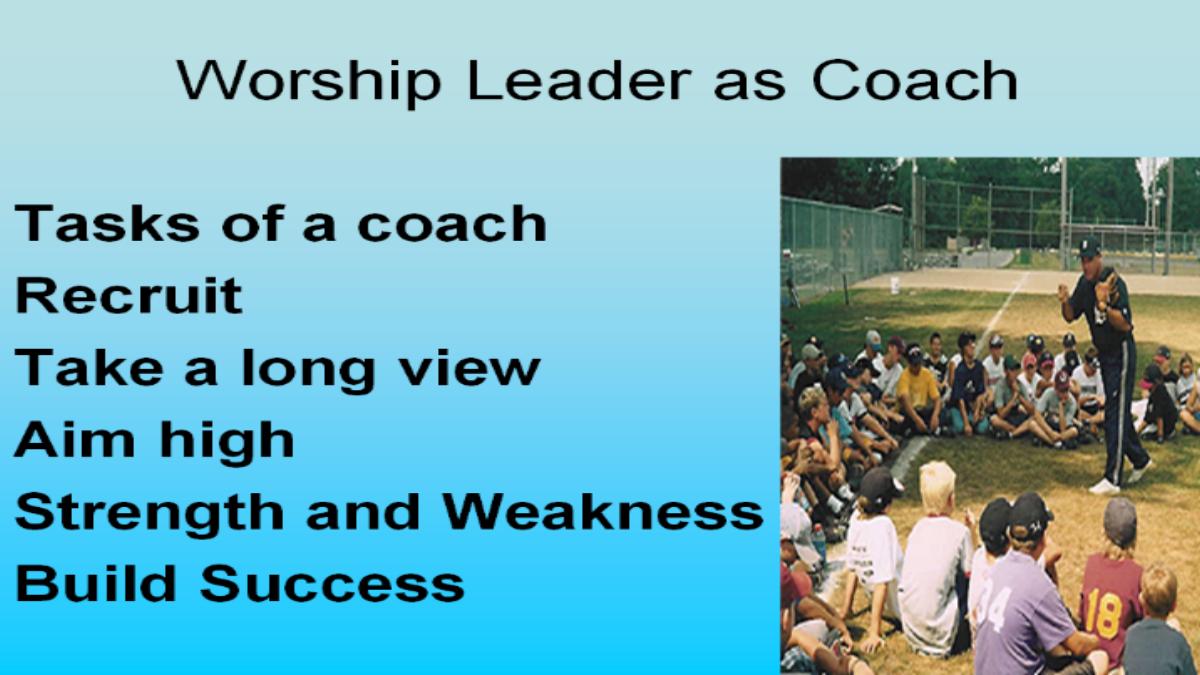 Worship Leader as Coach

Tasks of a coach
Recruit
Take a long view
Aim high
Strength and Weakness
Build Success

34
18